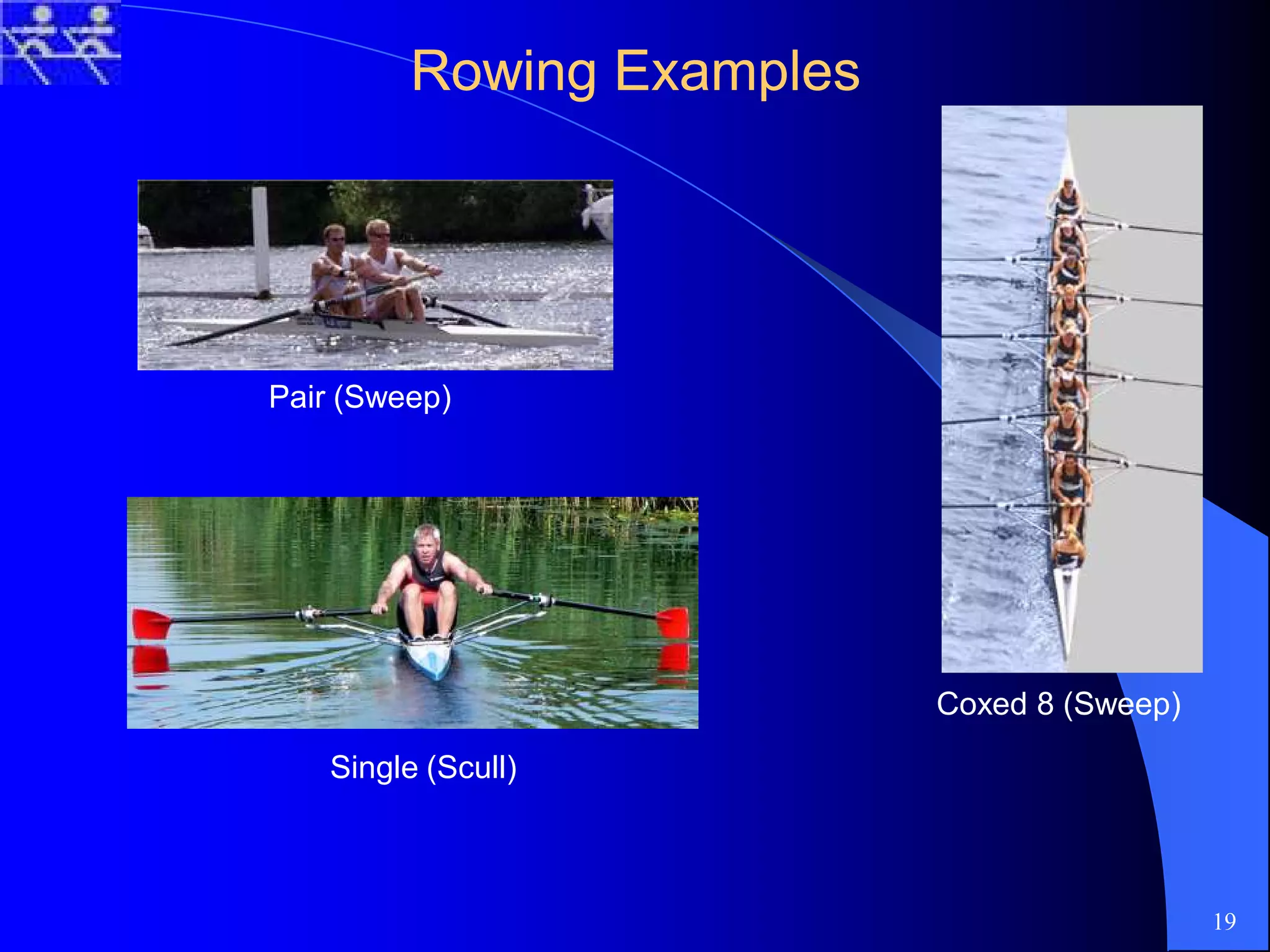 Rowing Examples

Pair (Sweep)

Single (Scull)

Coxed 8 (Sweep)

19